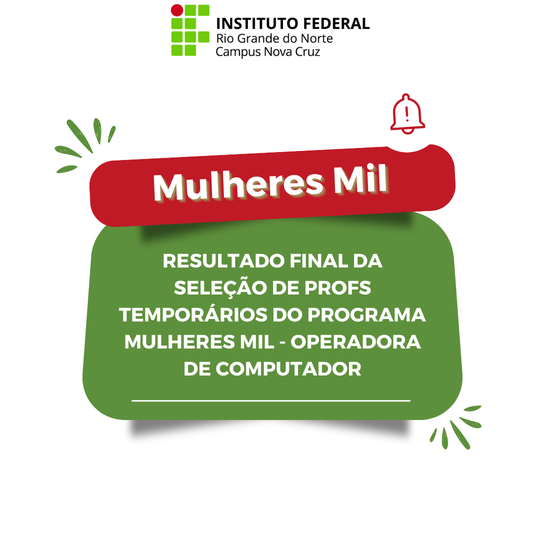 INSTITUTO FEDERAL
Rio Grande do Norte
Campus Nova Cruz

Mulheres Mil

RESULTADO FINAL DA SELEÇÃO DE PROFS TEMPORÁRIOS DO PROGRAMA MULHERES MIL - OPERADORA DE COMPUTADOR